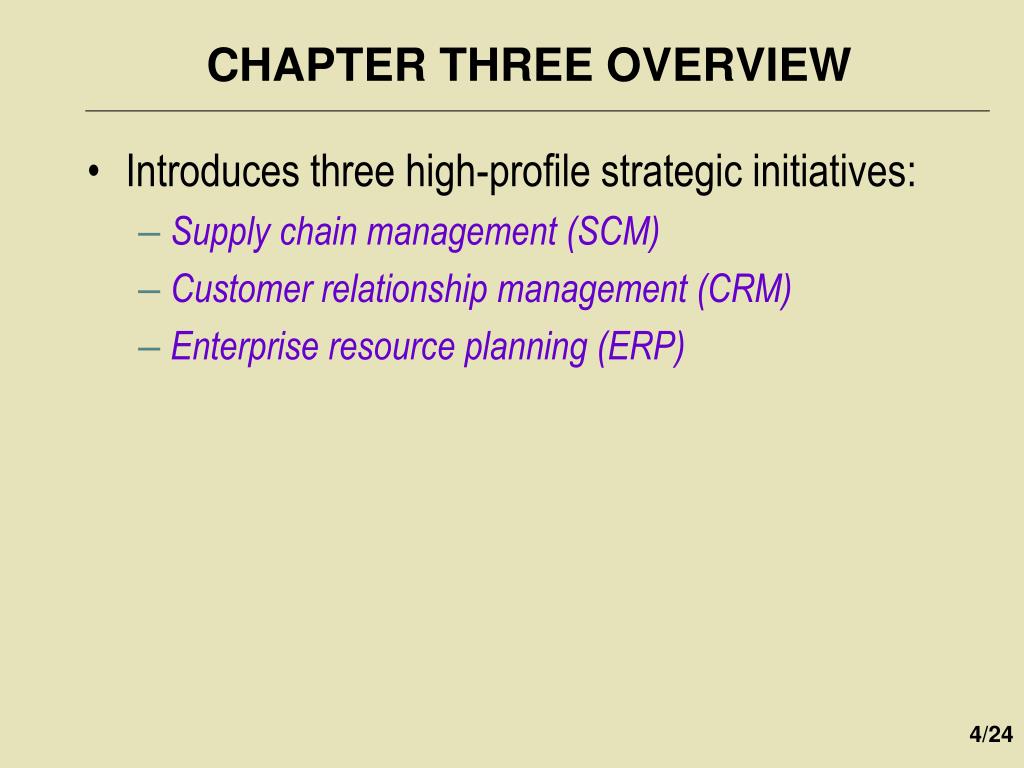 CHAPTER THREE OVERVIEW

• Introduces three high-profile strategic initiatives:
– Supply chain management (SCM)
– Customer relationship management (CRM)
– Enterprise resource planning (ERP)

4/24